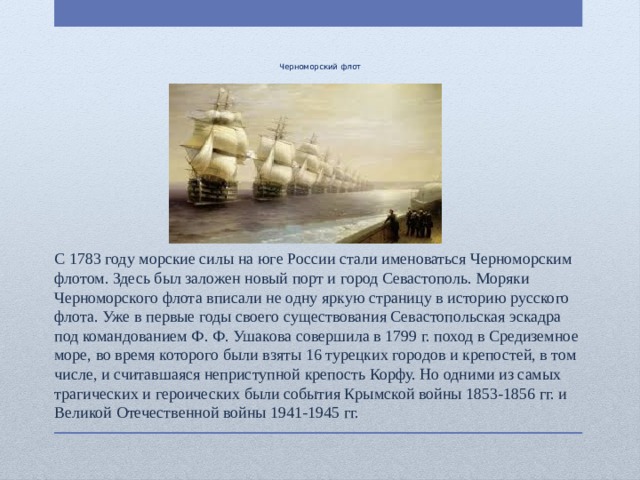 Черноморский флот

С 1783 году морские силы на юге России стали именоваться Черноморским флотом. Здесь был заложен новый порт и город Севастополь. Моряки Черноморского флота вписали не одну яркую страницу в историю русского флота. Уже в первые годы своего существования Севастопольская эскадра под командованием Ф. Ф. Ушакова совершила в 1799 г. поход в Средиземное море, во время которого были взяты 16 турецких городов и крепостей, в том числе, и считавшаяся неприступной крепость Корфу. Но одними из самых трагических и героических были события Крымской войны 1853-1856 гг. и Великой Отечественной войны 1941-1945 гг.